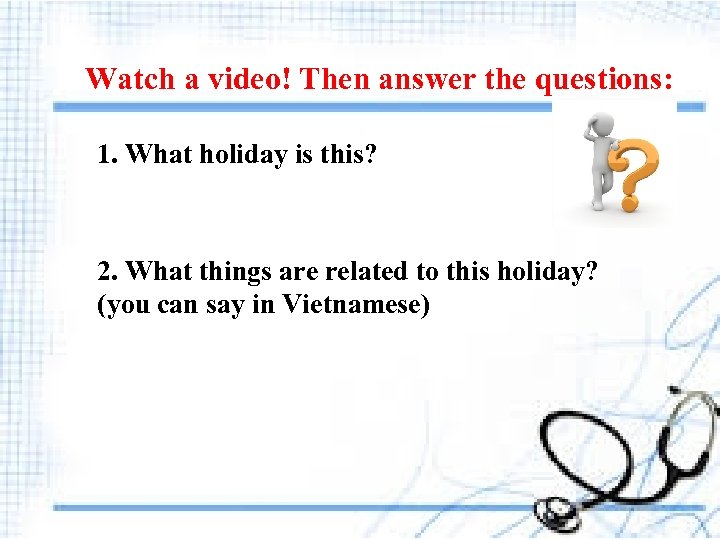 Watch a video! Then answer the questions:

1. What holiday is this?

2. What things are related to this holiday? (you can say in Vietnamese)